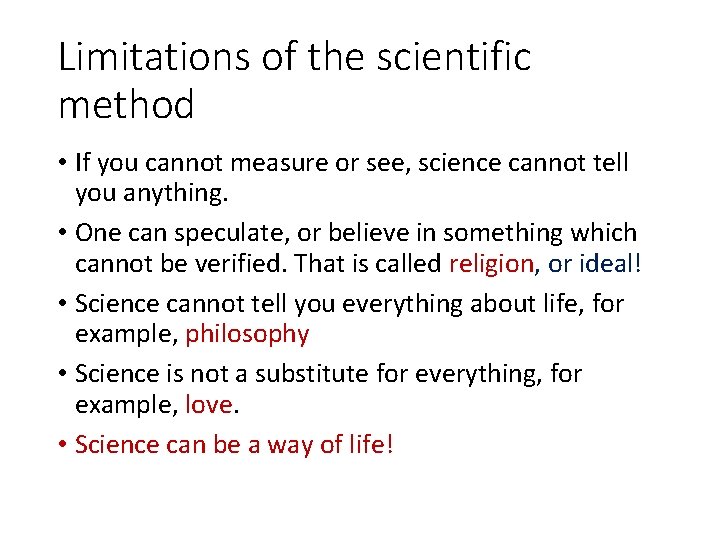 Limitations of the scientific method

• If you cannot measure or see, science cannot tell you anything.

• One can speculate, or believe in something which cannot be verified. That is called religion, or ideal!

• Science cannot tell you everything about life, for example, philosophy

• Science is not a substitute for everything, for example, love.

• Science can be a way of life!